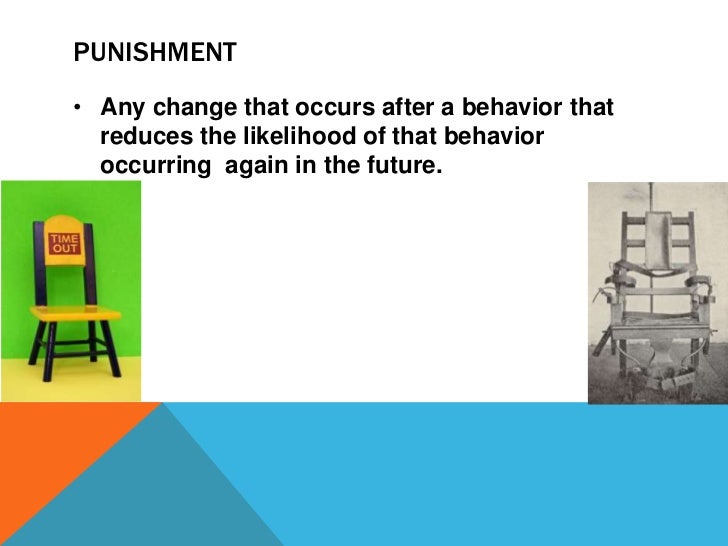 PUNISHMENT

• Any change that occurs after a behavior that reduces the likelihood of that behavior occurring again in the future.

TIME OUT